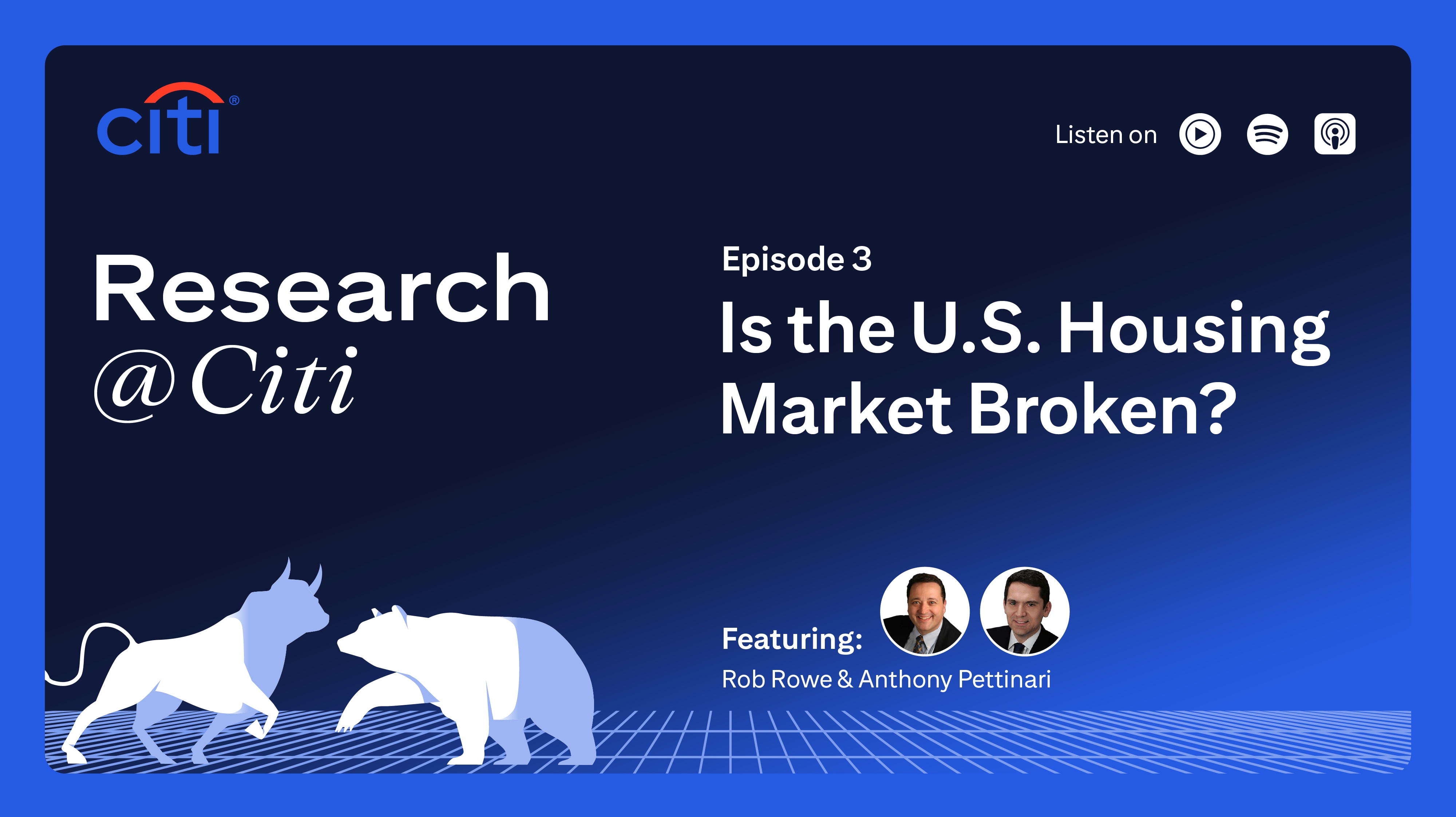 citi®

Listen on

Research
@Citi

Episode 3
Is the U.S. Housing Market Broken?

Featuring:
Rob Rowe & Anthony Pettinari